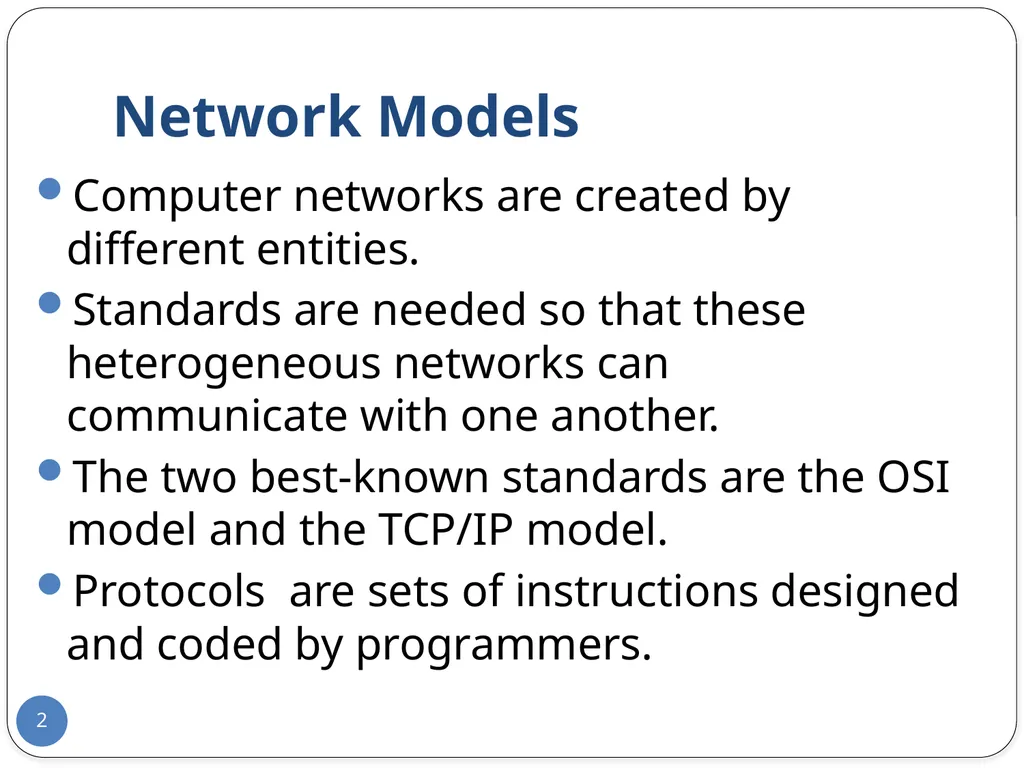 Network Models

- Computer networks are created by different entities.
- Standards are needed so that these heterogeneous networks can communicate with one another.
- The two best-known standards are the OSI model and the TCP/IP model.
- Protocols  are sets of instructions designed and coded by programmers.

2